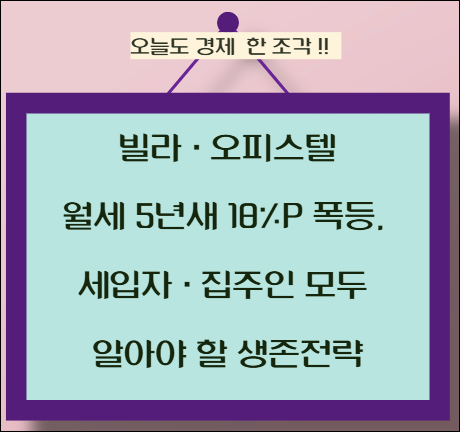 오늘도 경제 한 조각 !!

빌라 · 오피스텔

월세 5년새 18%P 폭등.

세입자 · 집주인 모두

알아야 할 생존전략